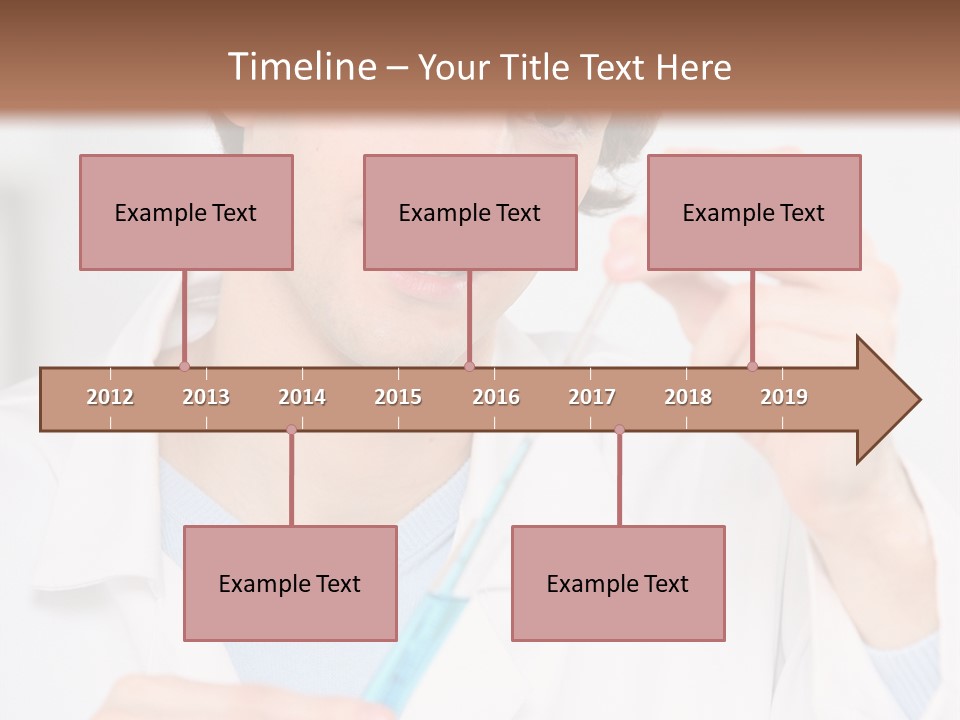 Timeline – Your Title Text Here

Example Text

Example Text

Example Text

2012 2013 2014 2015 2016 2017 2018 2019

Example Text

Example Text